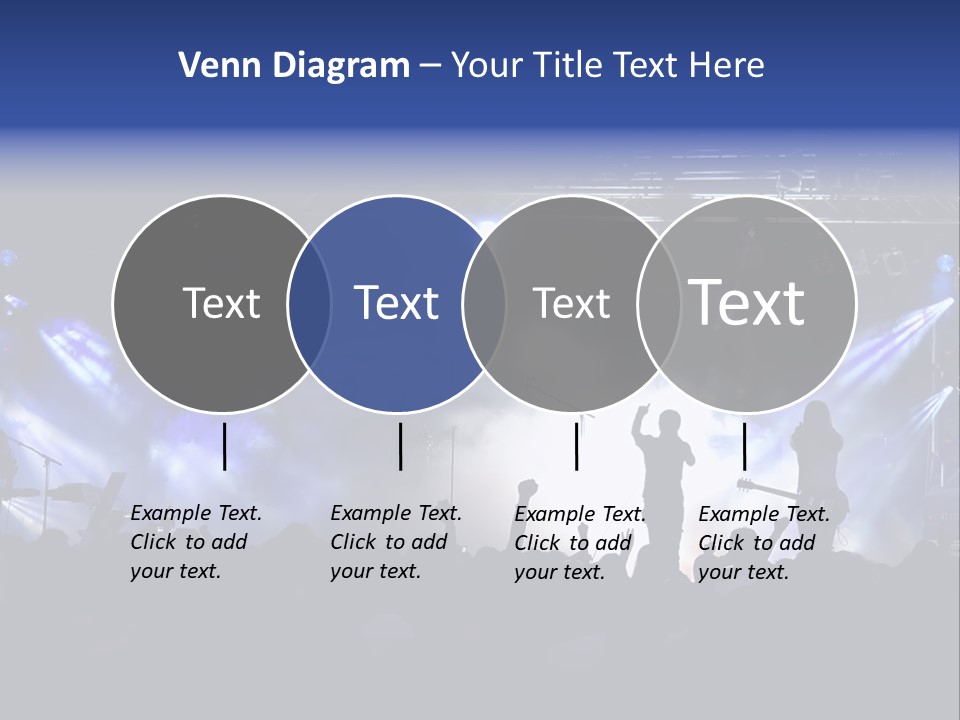 Venn Diagram – Your Title Text Here

Text

Text

Text

Text

Example Text. Click to add your text.

Example Text. Click to add your text.

Example Text. Click to add your text.

Example Text. Click to add your text.